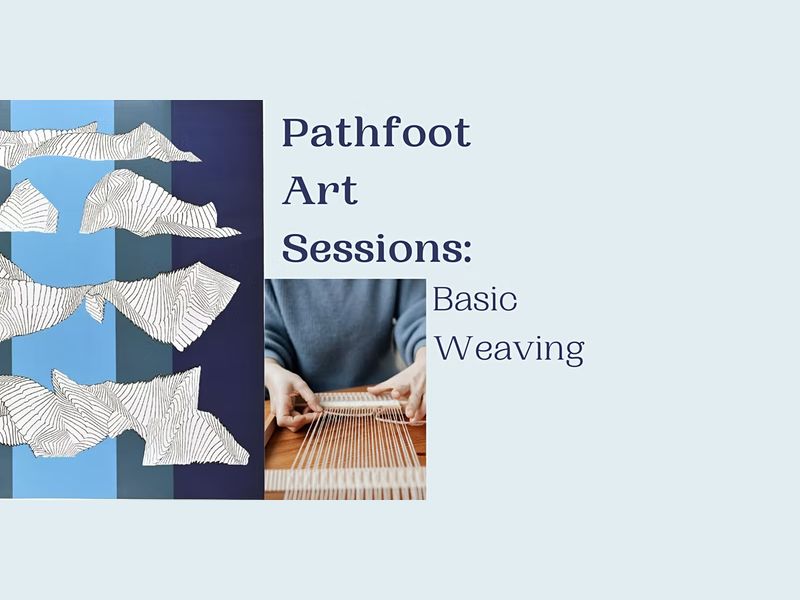 Pathfoot Art Sessions:

Basic Weaving